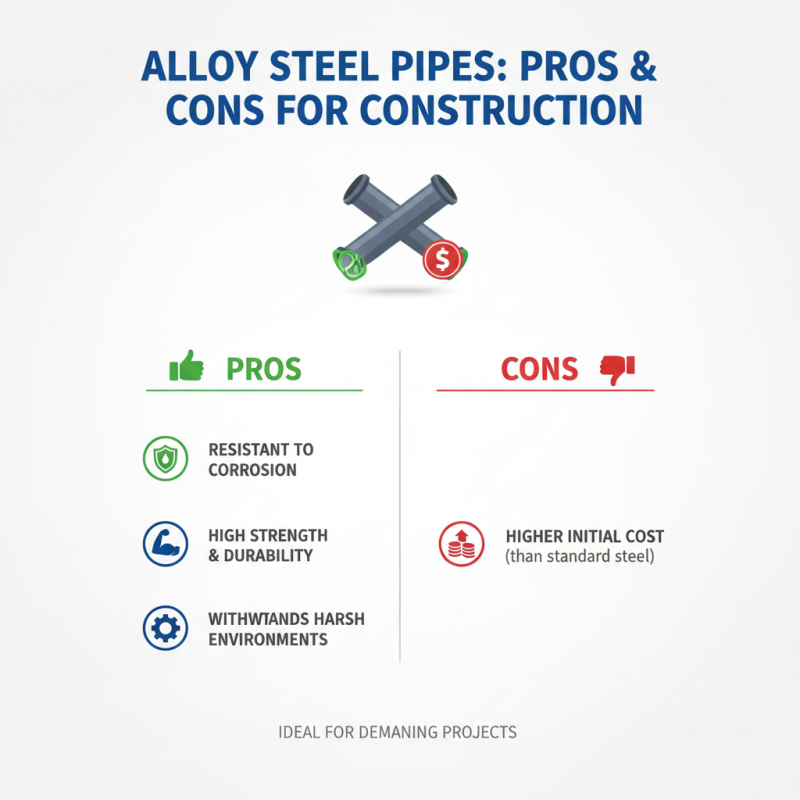 ALLOY STEEL PIPES: PROS & CONS FOR CONSTRUCTION

$

PROS

RESISTANT TO CORROSION

HIGH STRENGTH & DURABILITY

WITHWTANDS HARSH ENVIRONMENTS

CONS

HIGHER INITIAL COST (than standard steel)

IDEAL FOR DEMANING PROJECTS